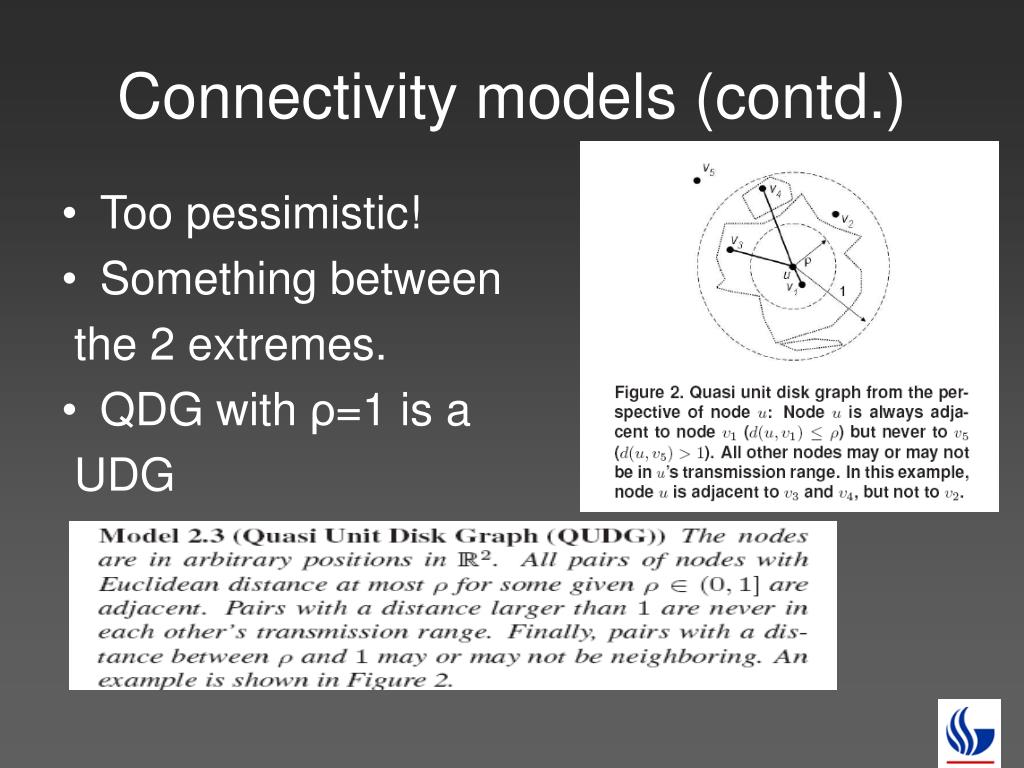 Connectivity models (contd.)

• Too pessimistic!
• Something between the 2 extremes.
• QDG with ρ=1 is a UDG

$v_5$
$v_4$
$v_2$
$v_3$
$\rho$
$u$
$v_1$
1

Figure 2. Quasi unit disk graph from the perspective of node $u$: Node $u$ is always adjacent to node $v_1$ ($d(u, v_1) \leq \rho$) but never to $v_5$ ($d(u, v_5) > 1$). All other nodes may or may not be in $u$'s transmission range. In this example, node $u$ is adjacent to $v_3$ and $v_4$, but not to $v_2$.

Model 2.3 (Quasi Unit Disk Graph (QUDG)) The nodes are in arbitrary positions in $\mathbb{R}^2$. All pairs of nodes with Euclidean distance at most $\rho$ for some given $\rho \in (0, 1]$ are adjacent. Pairs with a distance larger than 1 are never in each other's transmission range. Finally, pairs with a distance between $\rho$ and 1 may or may not be neighboring. An example is shown in Figure 2.